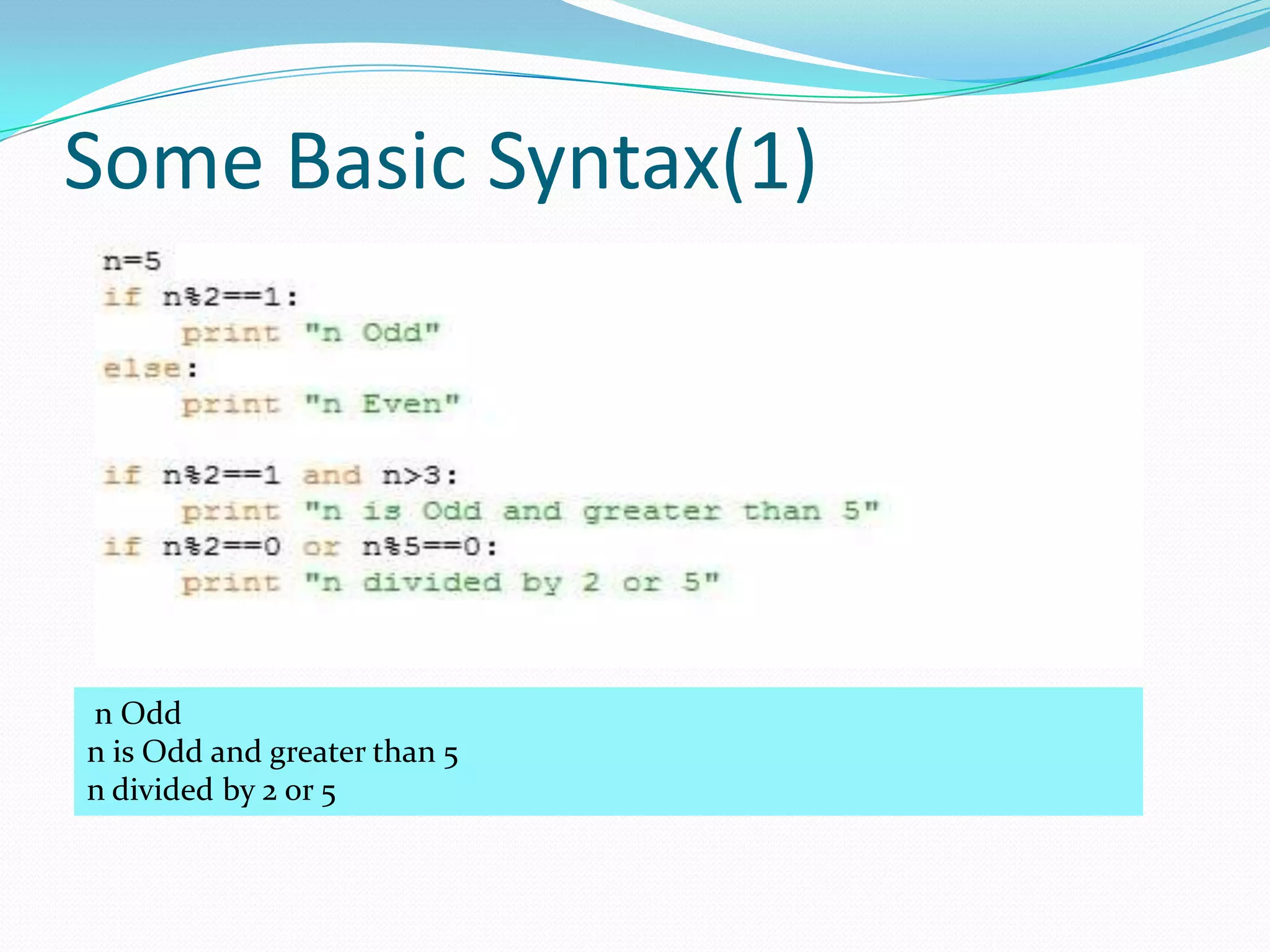 Some Basic Syntax(1)

n=5
if n%2==1:
    print "n Odd"
else:
    print "n Even"

if n%2==1 and n>3:
    print "n is Odd and greater than 5"
if n%2==0 or n%5==0:
    print "n divided by 2 or 5"

n Odd
n is Odd and greater than 5
n divided by 2 or 5